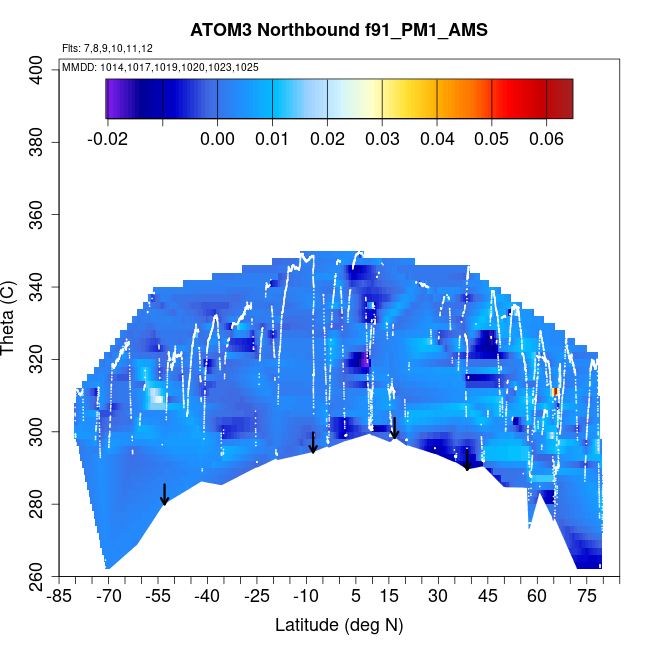 ATOM3 Northbound f91_PM1_AMS

Flts: 7,8,9,10,11,12

MMDD: 1014,1017,1019,1020,1023,1025

-0.02 0.00 0.01 0.02 0.03 0.04 0.05 0.06

Theta (C)

400
380
360
340
320
300
280
260

-85 -70 -55 -40 -25 -10 5 15 30 45 60 75

Latitude (deg N)